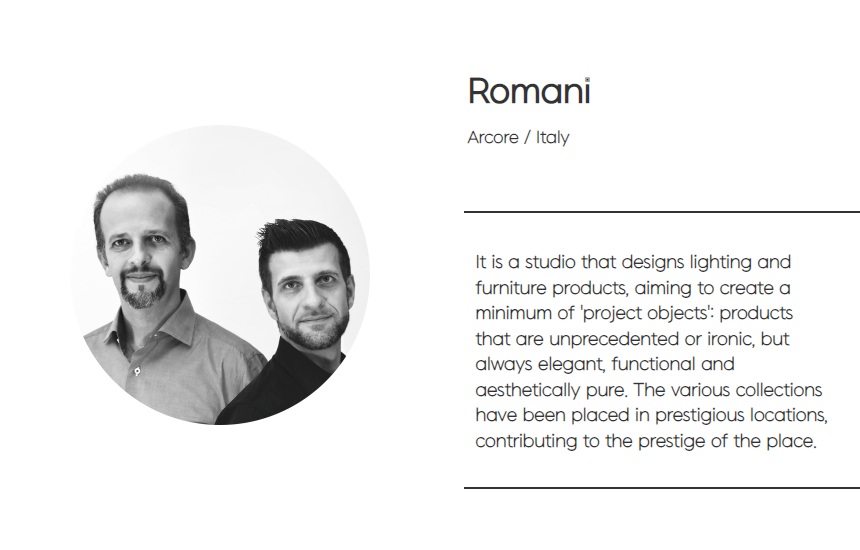 Romani

Arcore / Italy

It is a studio that designs lighting and furniture products, aiming to create a minimum of 'project objects': products that are unprecedented or ironic, but always elegant, functional and aesthetically pure. The various collections have been placed in prestigious locations, contributing to the prestige of the place.